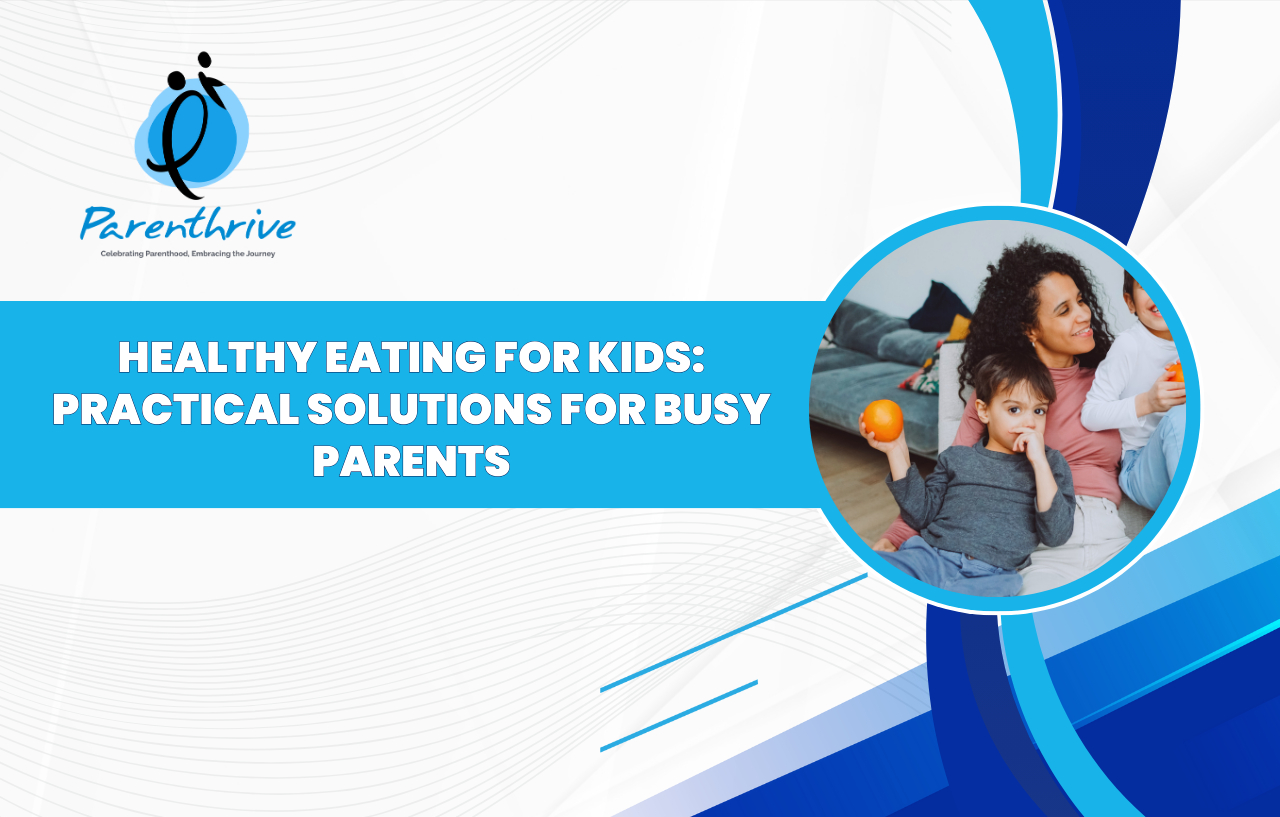 Parenthrive
Celebrating Parenthood, Embracing the Journey

HEALTHY EATING FOR KIDS: PRACTICAL SOLUTIONS FOR BUSY PARENTS